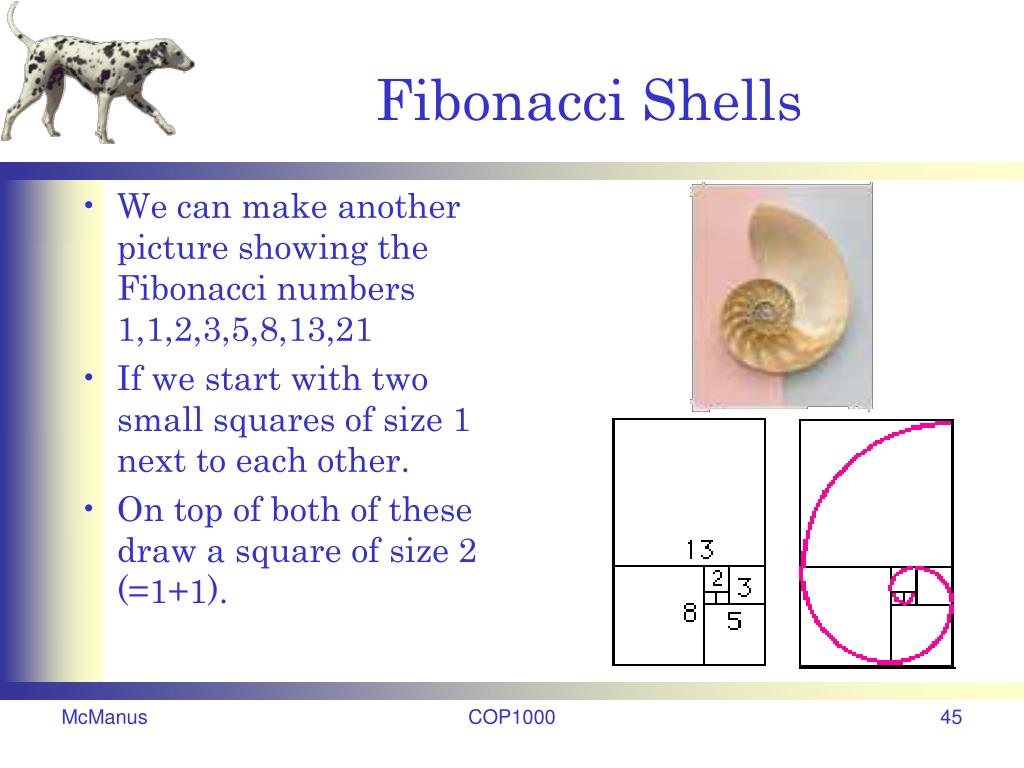 Fibonacci Shells

• We can make another picture showing the Fibonacci numbers 1,1,2,3,5,8,13,21

• If we start with two small squares of size 1 next to each other.

• On top of both of these draw a square of size 2 (=1+1).

13
2
3
8
5

McManus

COP1000

45